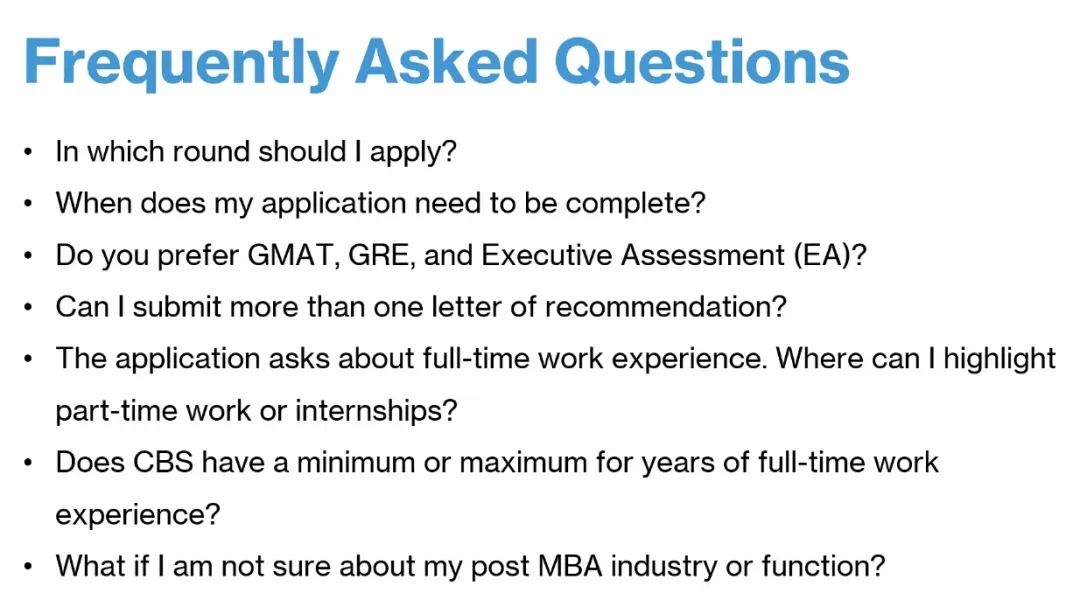 Frequently Asked Questions

• In which round should I apply?
• When does my application need to be complete?
• Do you prefer GMAT, GRE, and Executive Assessment (EA)?
• Can I submit more than one letter of recommendation?
• The application asks about full-time work experience. Where can I highlight part-time work or internships?
• Does CBS have a minimum or maximum for years of full-time work experience?
• What if I am not sure about my post MBA industry or function?